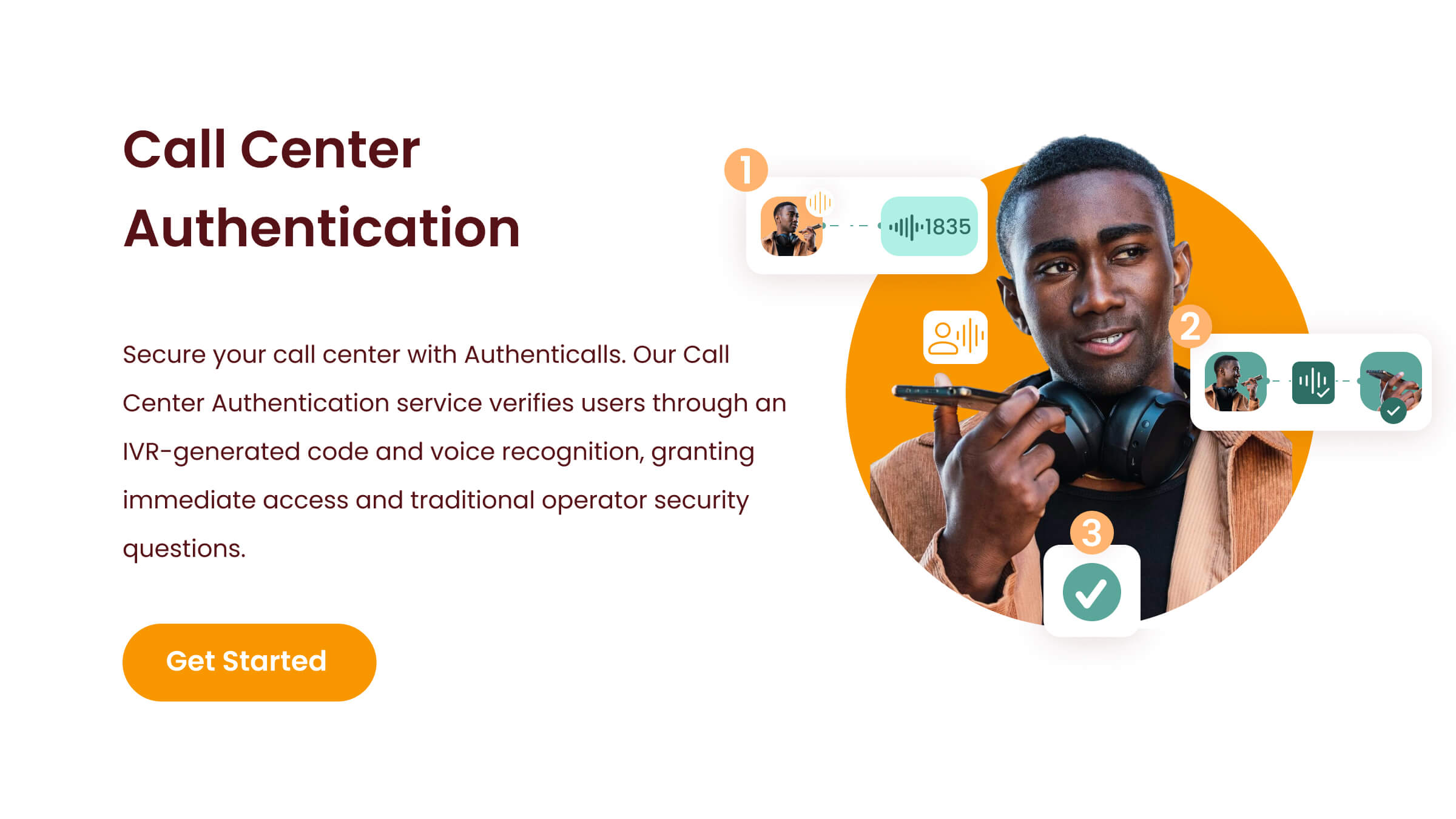 Call Center Authentication

Secure your call center with Authenticalls. Our Call Center Authentication service verifies users through an IVR-generated code and voice recognition, granting immediate access and traditional operator security questions.

Get Started

1

1835

2

3